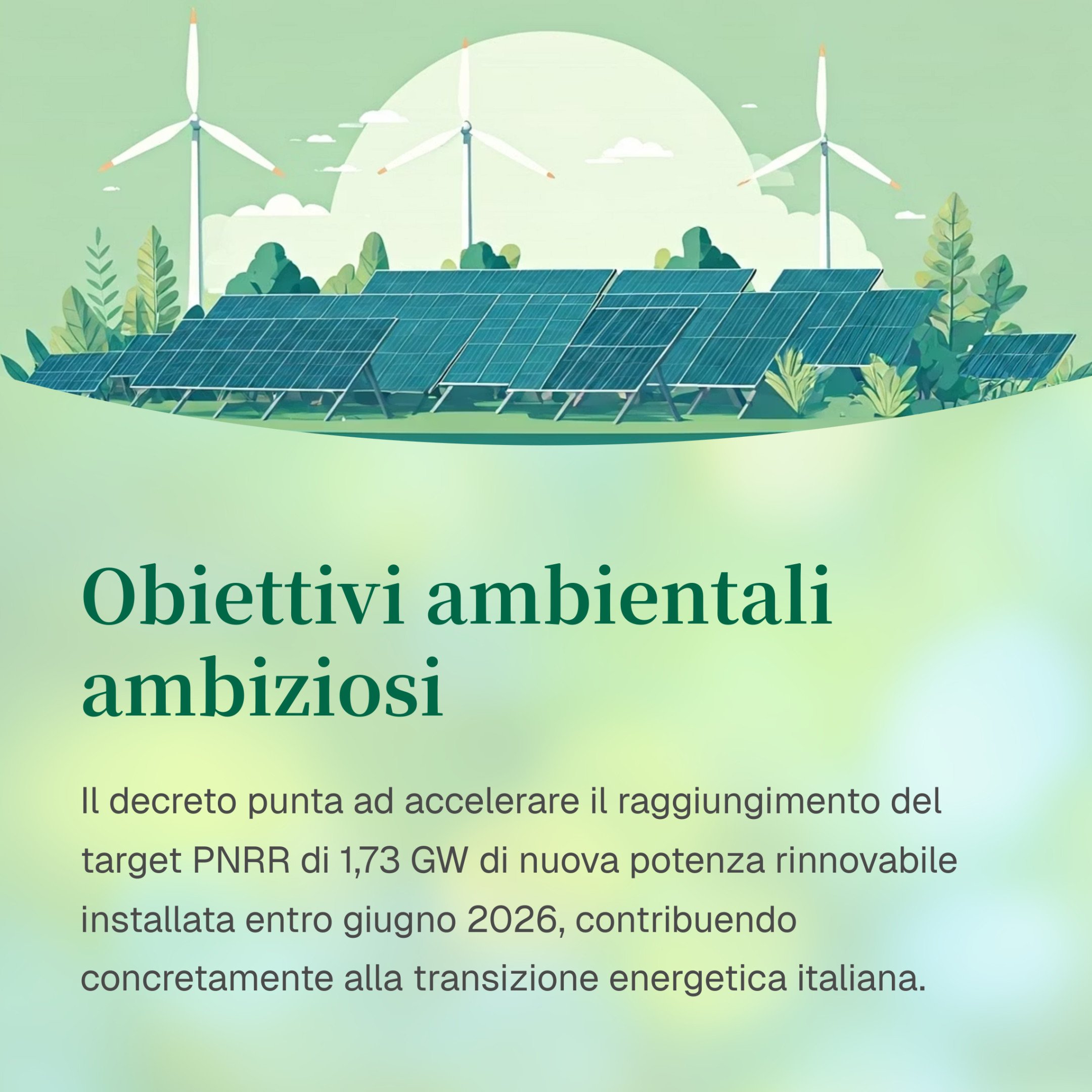 Obiettivi ambientali ambiziosi

Il decreto punta ad accelerare il raggiungimento del target PNRR di 1,73 GW di nuova potenza rinnovabile installata entro giugno 2026, contribuendo concretamente alla transizione energetica italiana.